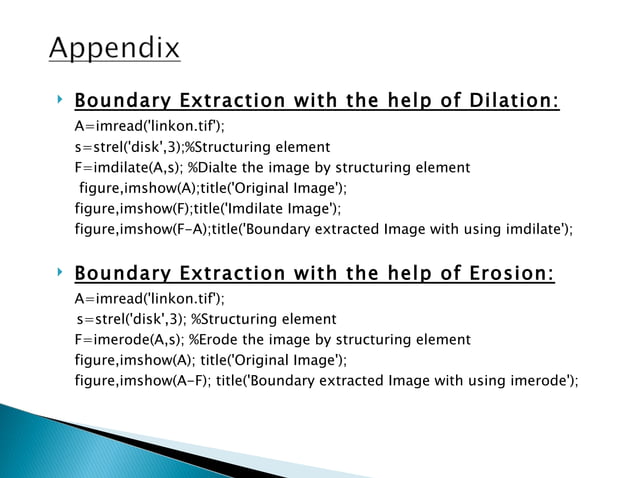 Appendix

Boundary Extraction with the help of Dilation:

A=imread('linkon.tif');
s=strel('disk',3);%Structuring element
F=imdilate(A,s); %Dialte the image by structuring element
figure,imshow(A);title('Original Image');
figure,imshow(F);title('Imdilate Image');
figure,imshow(F-A);title('Boundary extracted Image with using imdilate');

Boundary Extraction with the help of Erosion:

A=imread('linkon.tif');
s=strel('disk',3); %Structuring element
F=imerode(A,s); %Erode the image by structuring element
figure,imshow(A); title('Original Image');
figure,imshow(A-F); title('Boundary extracted Image with using imerode');